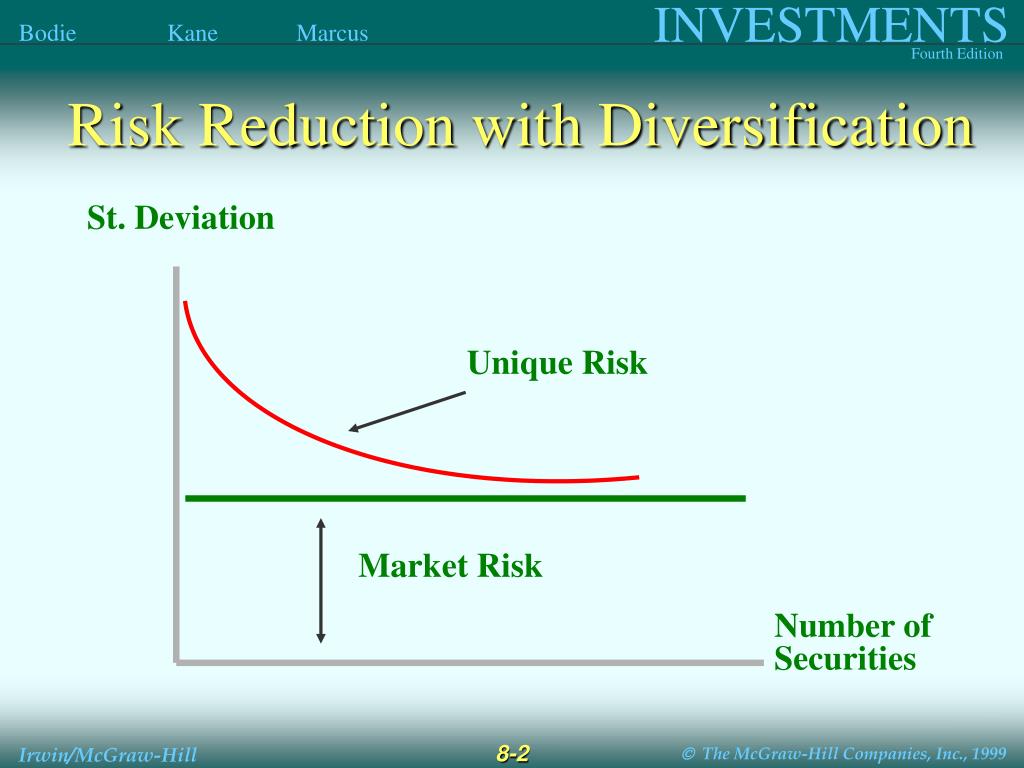 Bodie Kane Marcus INVESTMENTS
Fourth Edition

Risk Reduction with Diversification

St. Deviation

Unique Risk

Market Risk

Number of Securities

Irwin/McGraw-Hill 8-2 © The McGraw-Hill Companies, Inc., 1999